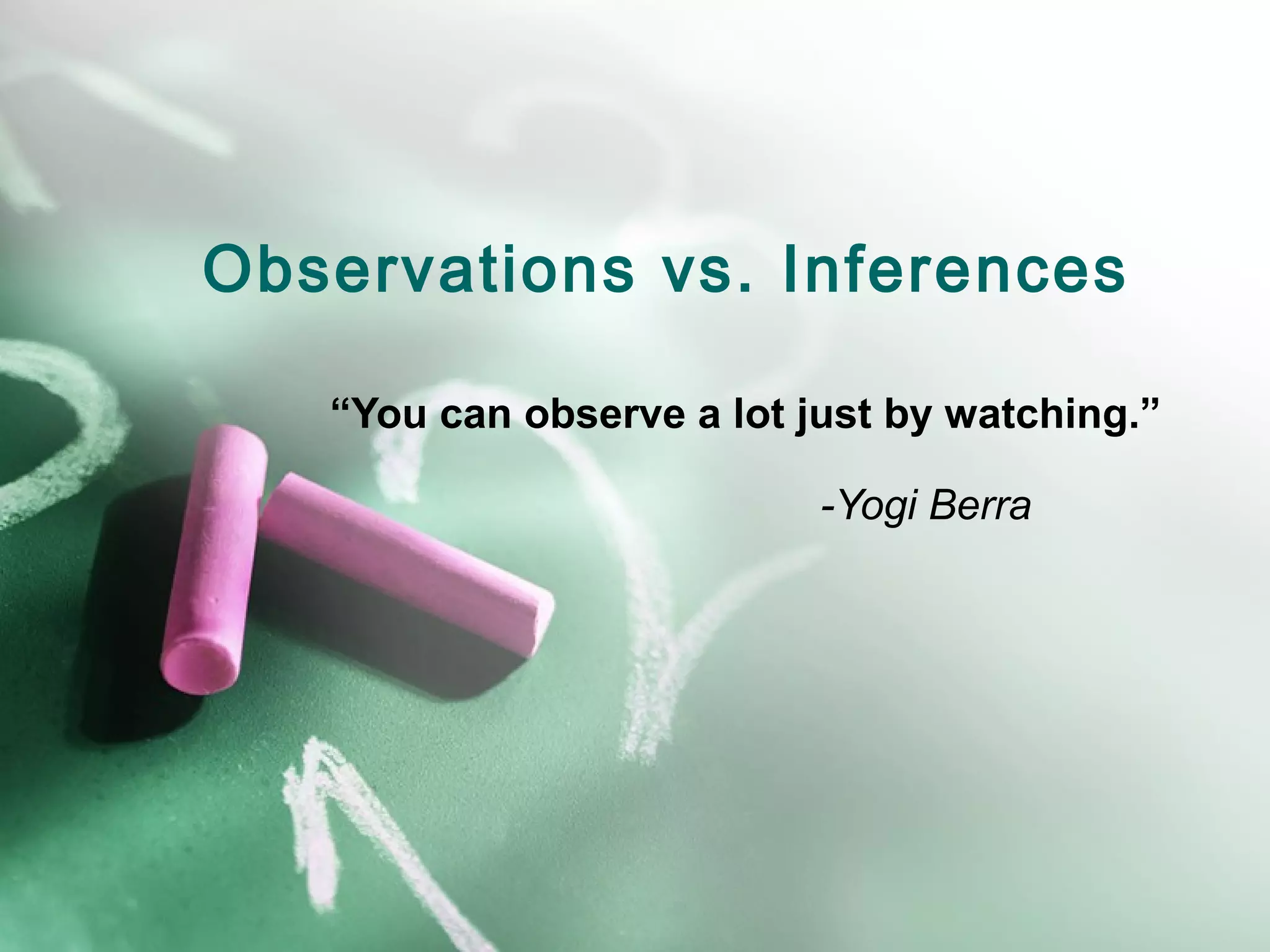 Observations vs. Inferences

“You can observe a lot just by watching.”

-Yogi Berra